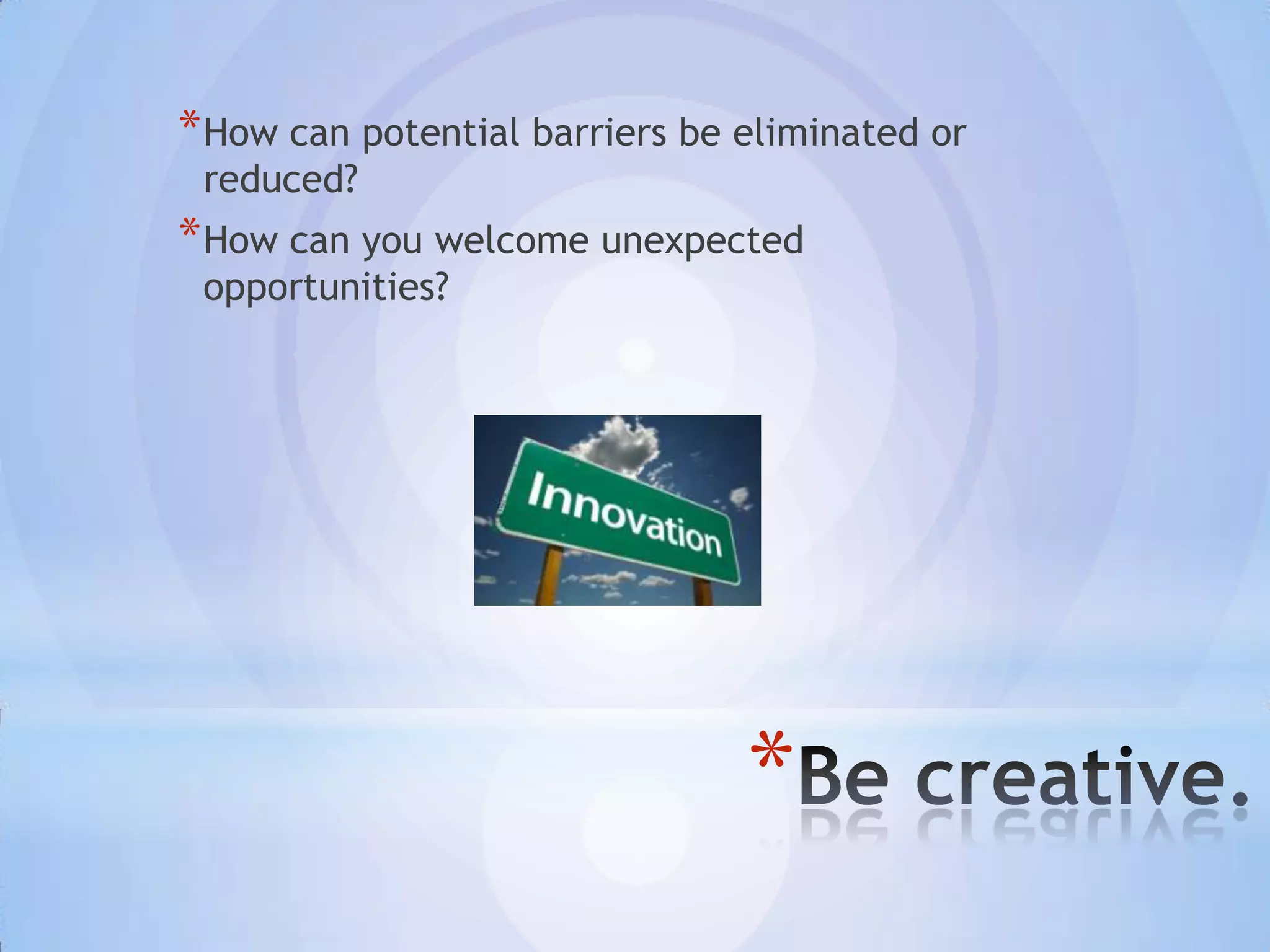 *How can potential barriers be eliminated or reduced?

*How can you welcome unexpected opportunities?

Innovation

*Be creative.